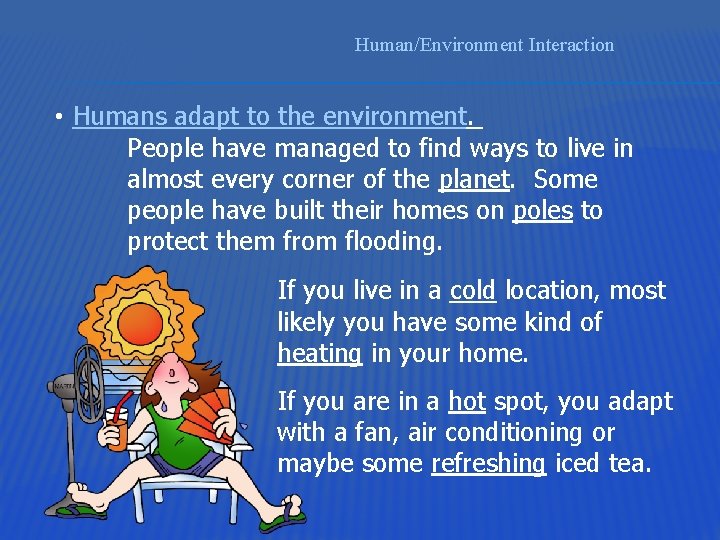 Human/Environment Interaction

• Humans adapt to the environment.

People have managed to find ways to live in almost every corner of the planet. Some people have built their homes on poles to protect them from flooding.

If you live in a cold location, most likely you have some kind of heating in your home.

If you are in a hot spot, you adapt with a fan, air conditioning or maybe some refreshing iced tea.